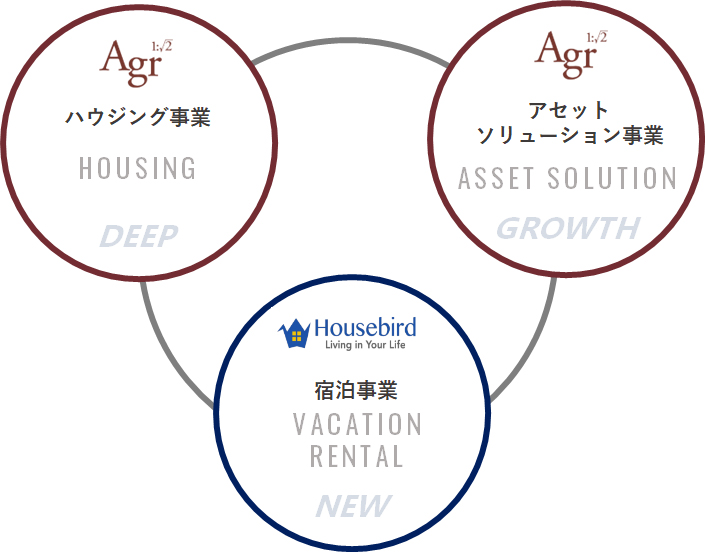 Agr $1:\sqrt{2}$
ハウジング事業
HOUSING
DEEP

Agr $1:\sqrt{2}$
アセット
ソリューション事業
ASSET SOLUTION
GROWTH

Housebird
Living in Your Life
宿泊事業
VACATION
RENTAL
NEW